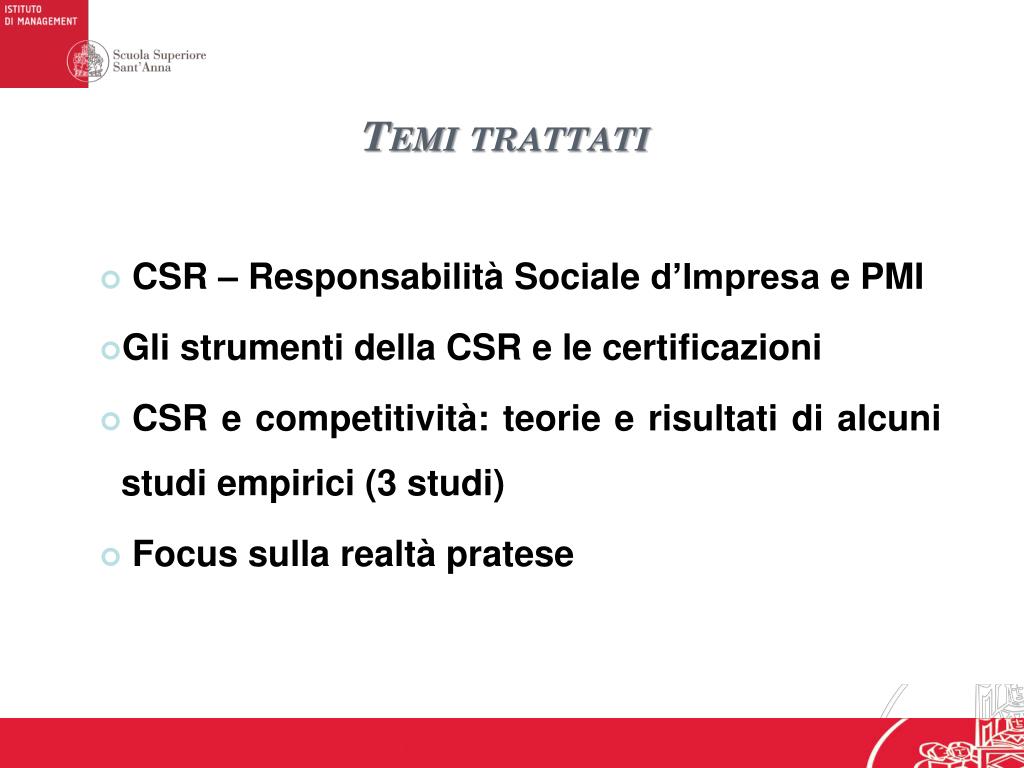 ISTITUTO
DI MANAGEMENT

Scuola Superiore
Sant'Anna

TEMI TRATTATI

CSR – Responsabilità Sociale d'Impresa e PMI

Gli strumenti della CSR e le certificazioni

CSR e competitività: teorie e risultati di alcuni studi empirici (3 studi)

Focus sulla realtà pratese